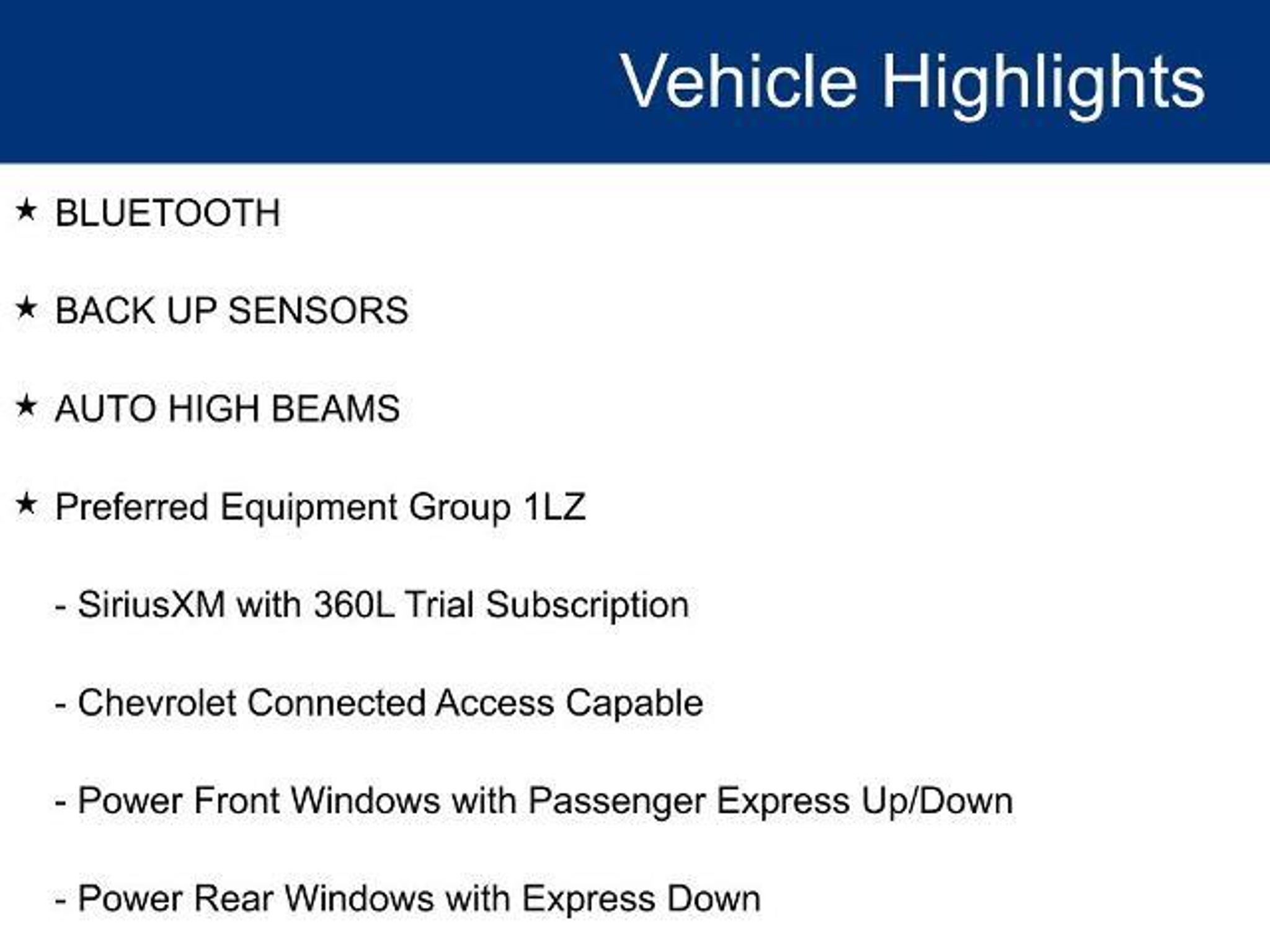 Vehicle Highlights

★ BLUETOOTH

★ BACK UP SENSORS

★ AUTO HIGH BEAMS

★ Preferred Equipment Group 1LZ

- SiriusXM with 360L Trial Subscription

- Chevrolet Connected Access Capable

- Power Front Windows with Passenger Express Up/Down

- Power Rear Windows with Express Down